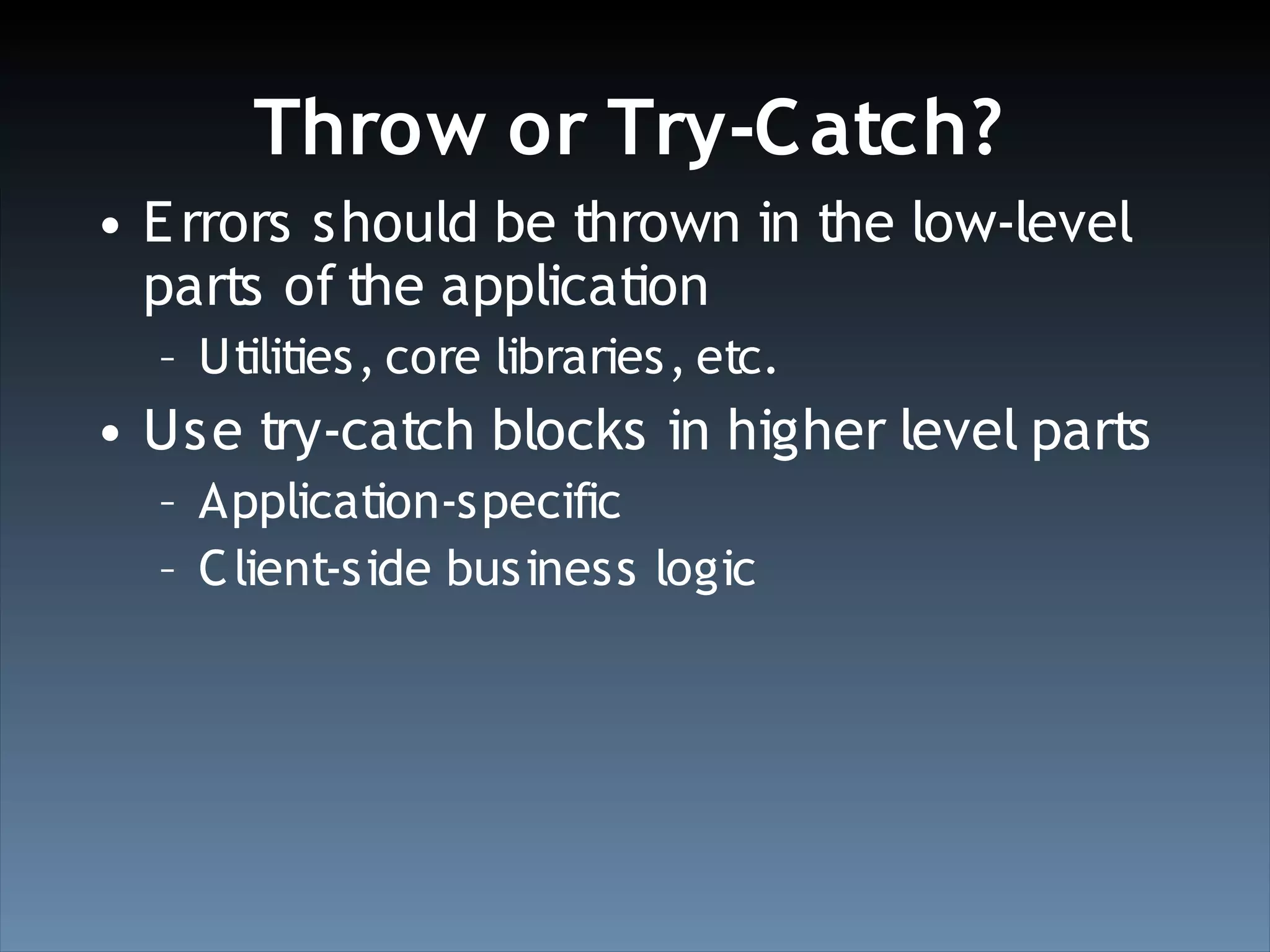 Throw or Try-Catch?

• Errors should be thrown in the low-level parts of the application
  – Utilities, core libraries, etc.
• Use try-catch blocks in higher level parts
  – Application-specific
  – Client-side business logic